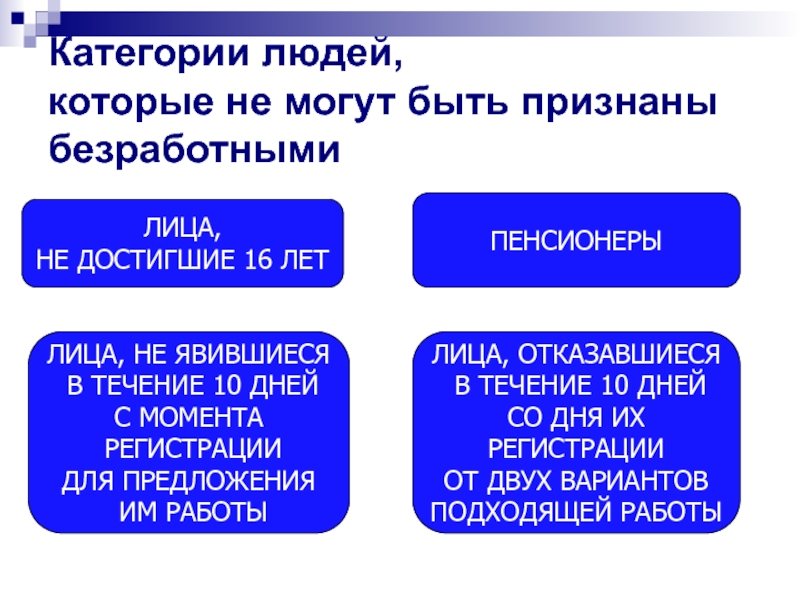 Категории людей, которые не могут быть признаны безработными

ЛИЦА, НЕ ДОСТИГШИЕ 16 ЛЕТ

ПЕНСИОНЕРЫ

ЛИЦА, НЕ ЯВИВШИЕСЯ В ТЕЧЕНИЕ 10 ДНЕЙ С МОМЕНТА РЕГИСТРАЦИИ ДЛЯ ПРЕДЛОЖЕНИЯ ИМ РАБОТЫ

ЛИЦА, ОТКАЗАВШИЕСЯ В ТЕЧЕНИЕ 10 ДНЕЙ СО ДНЯ ИХ РЕГИСТРАЦИИ ОТ ДВУХ ВАРИАНТОВ ПОДХОДЯЩЕЙ РАБОТЫ